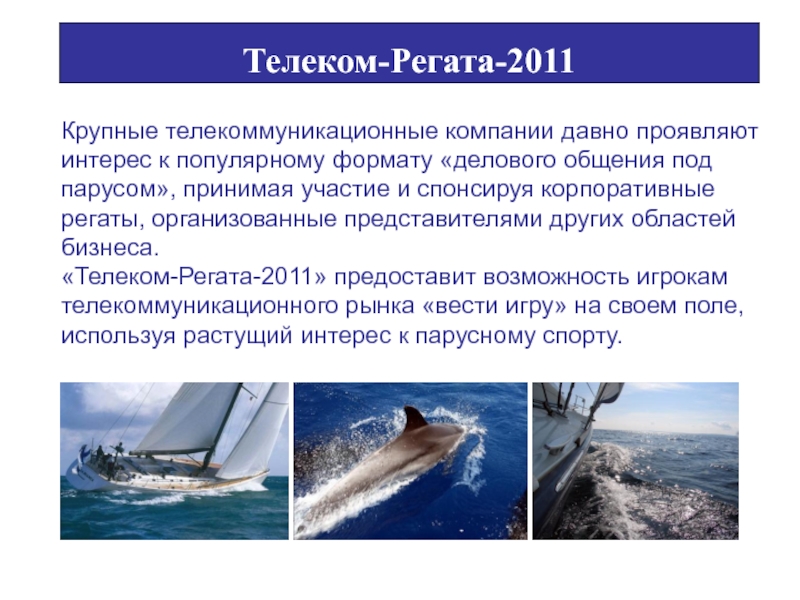 Телеком-Регата-2011

Крупные телекоммуникационные компании давно проявляют интерес к популярному формату «делового общения под парусом», принимая участие и спонсируя корпоративные регаты, организованные представителями других областей бизнеса.
«Телеком-Регата-2011» предоставит возможность игрокам телекоммуникационного рынка «вести игру» на своем поле, используя растущий интерес к парусному спорту.